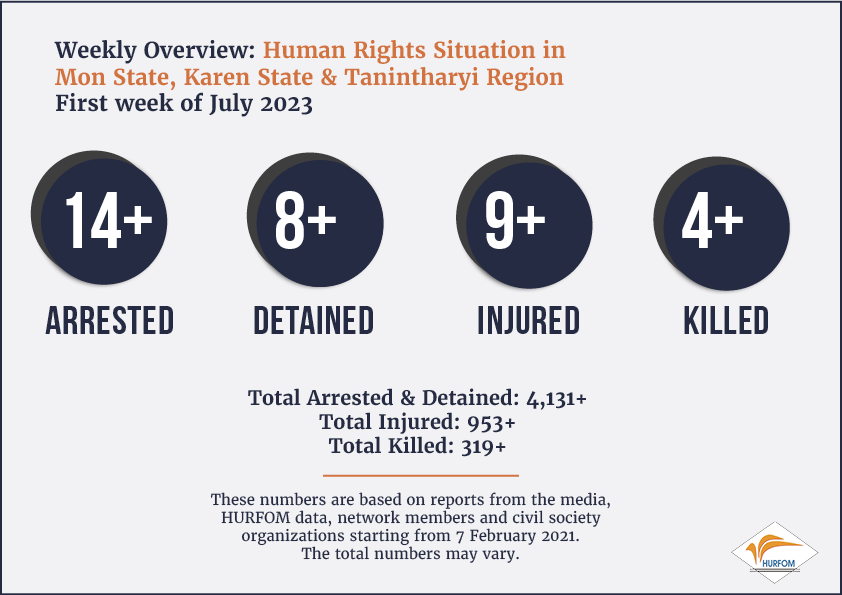 Weekly Overview: Human Rights Situation in Mon State, Karen State & Tanintharyi Region
First week of July 2023

14+
ARRESTED

8+
DETAINED

9+
INJURED

4+
KILLED

Total Arrested & Detained: 4,131+
Total Injured: 953+
Total Killed: 319+

These numbers are based on reports from the media, HURFOM data, network members and civil society organizations starting from 7 February 2021. The total numbers may vary.

HURFOM